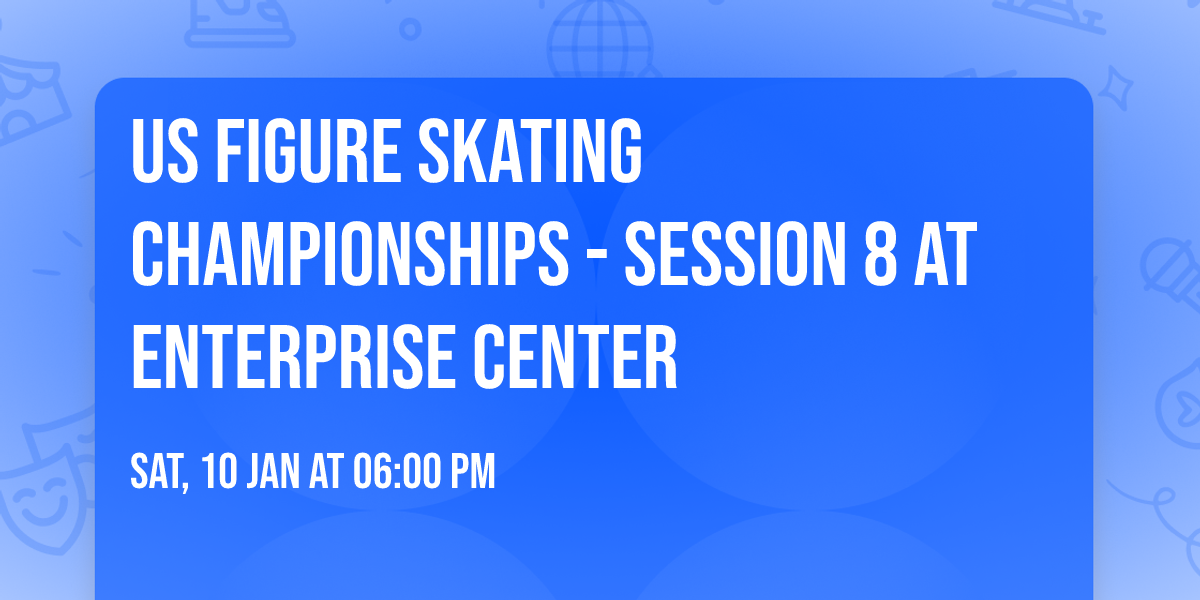 US FIGURE SKATING CHAMPIONSHIPS - SESSION 8 AT ENTERPRISE CENTER

SAT, 10 JAN AT 06:00 PM